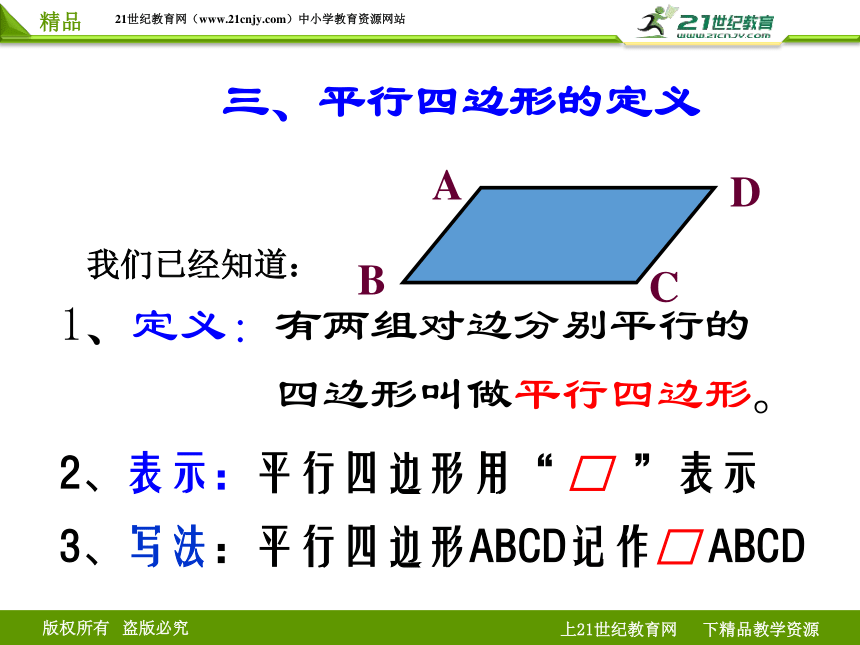 精品　21世纪教育网（www.21cnjy.com）中小学教育资源网站

21世纪教育
www.21cnjy.com

三、平行四边形的定义

A　D　B　C

我们已经知道：

1、定义：有两组对边分别平行的四边形叫做平行四边形。

2、表示：平行四边形用“▱”表示

3、写法：平行四边形ABCD记作▱ABCD

版权所有　盗版必究

上21世纪教育网　下精品教学资源